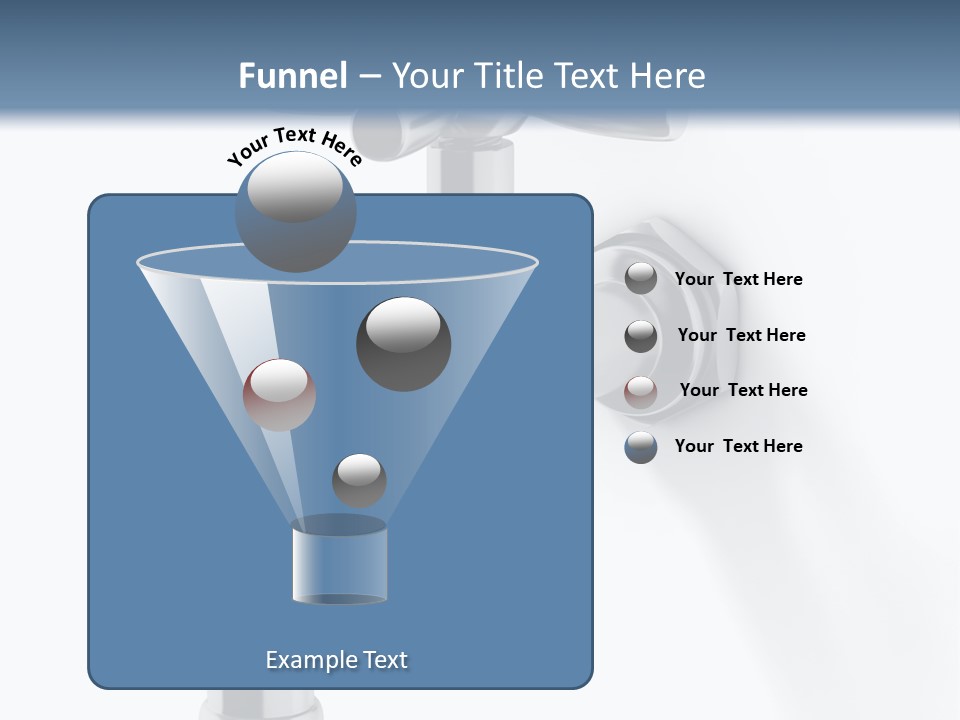 Funnel – Your Title Text Here

Your Text Here

Your Text Here

Your Text Here

Your Text Here

Your Text Here

Example Text